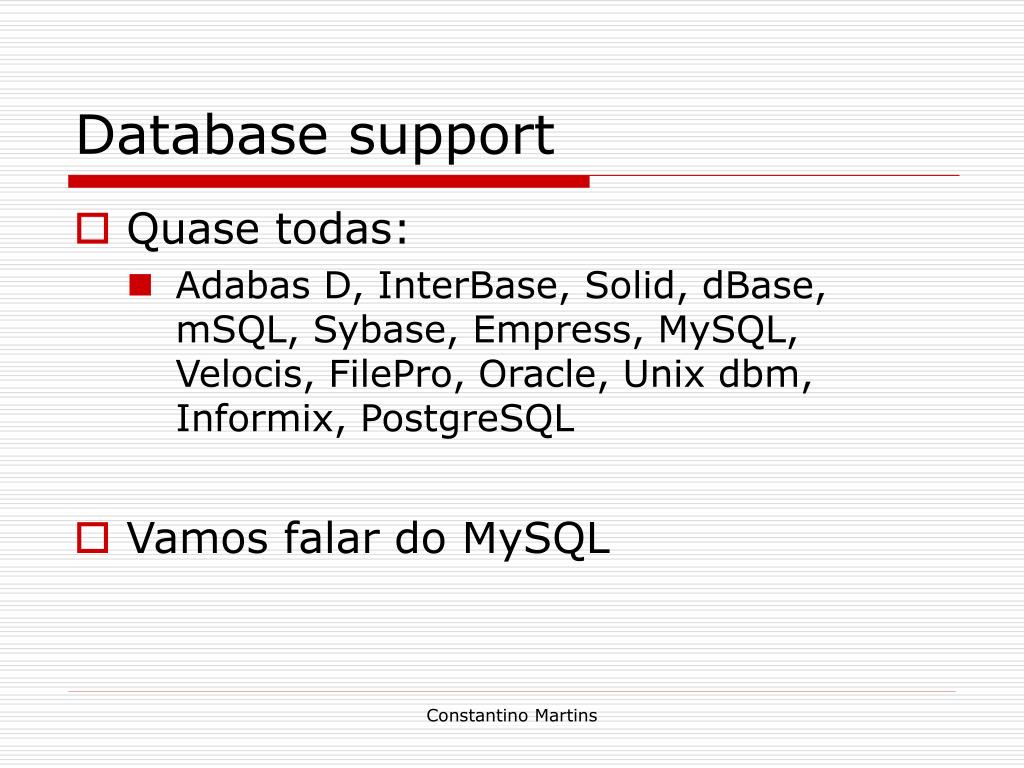 Database support

Quase todas:

Adabas D, InterBase, Solid, dBase, mSQL, Sybase, Empress, MySQL, Velocis, FilePro, Oracle, Unix dbm, Informix, PostgreSQL

Vamos falar do MySQL

Constantino Martins